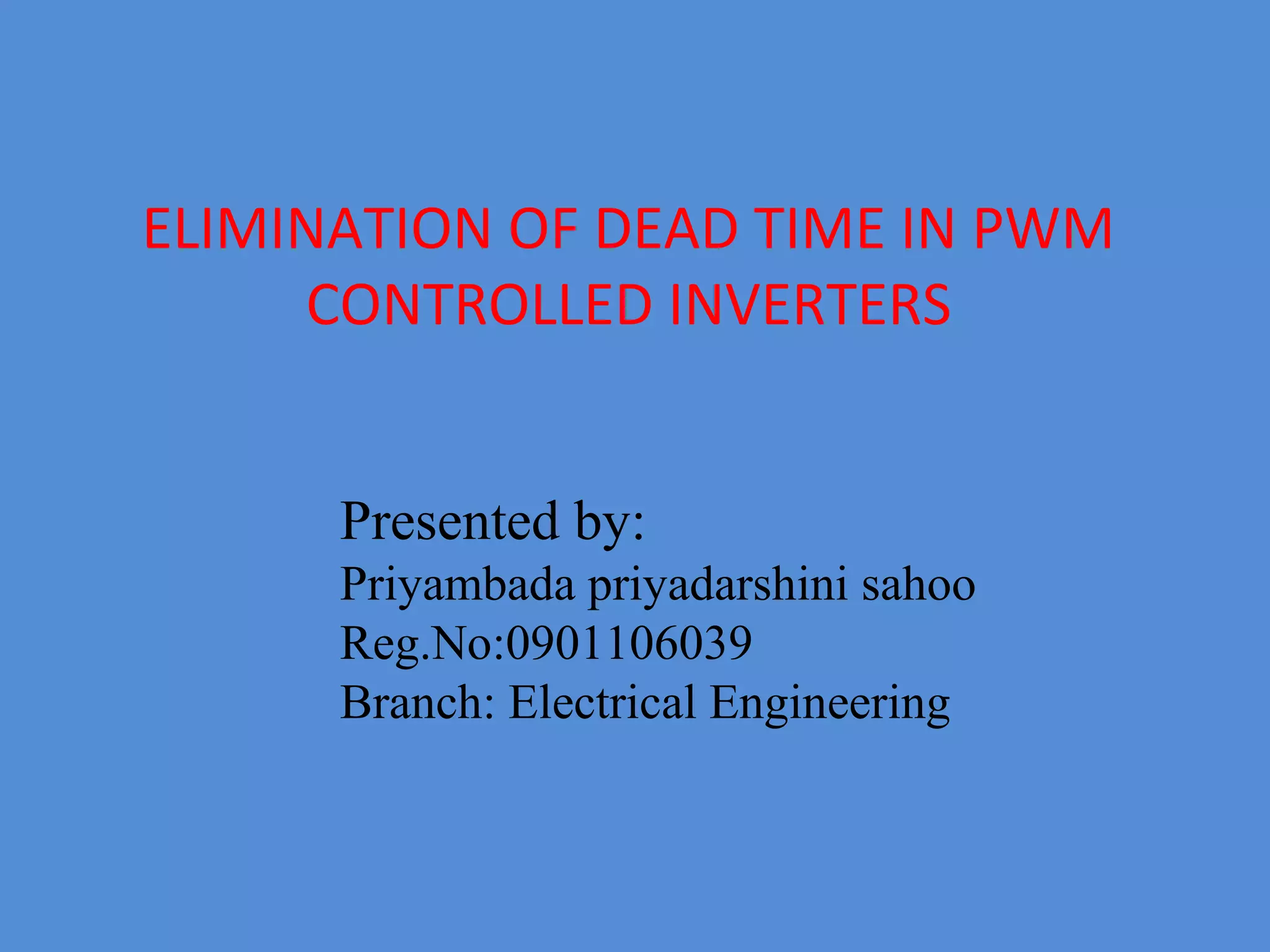 ELIMINATION OF DEAD TIME IN PWM CONTROLLED INVERTERS

Presented by:
Priyambada priyadarshini sahoo
Reg.No:0901106039
Branch: Electrical Engineering